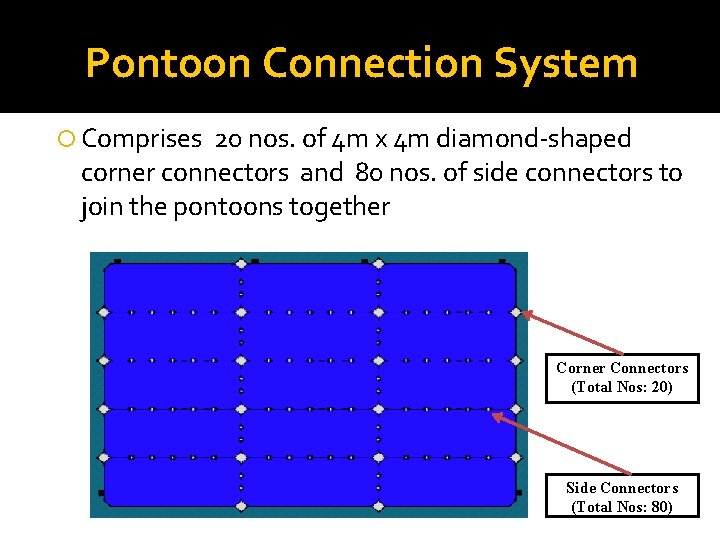 Pontoon Connection System

Comprises 20 nos. of 4m x 4m diamond-shaped corner connectors and 80 nos. of side connectors to join the pontoons together

Corner Connectors (Total Nos: 20)

Side Connectors (Total Nos: 80)